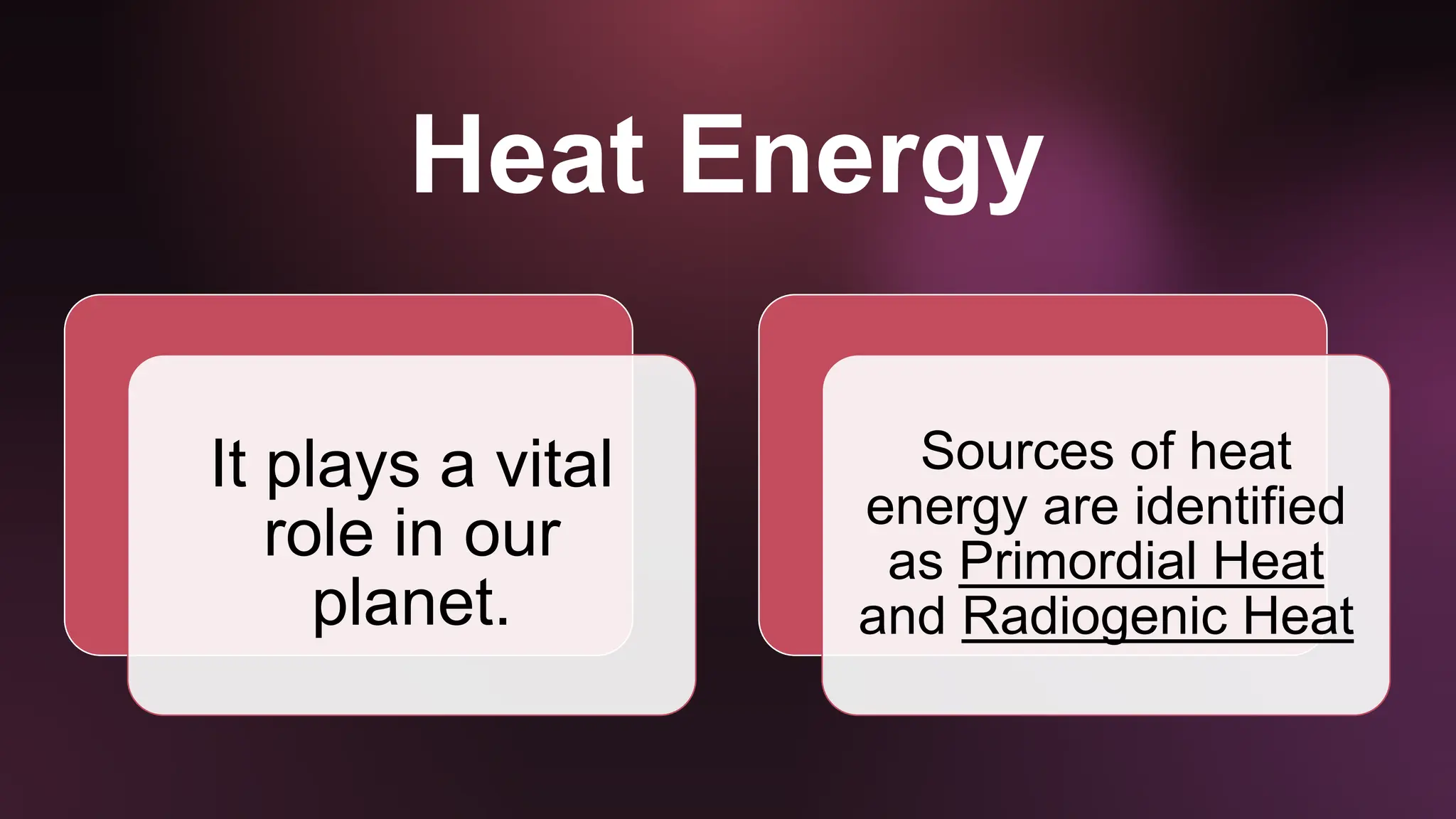 Heat Energy

It plays a vital role in our planet.

Sources of heat energy are identified as Primordial Heat and Radiogenic Heat